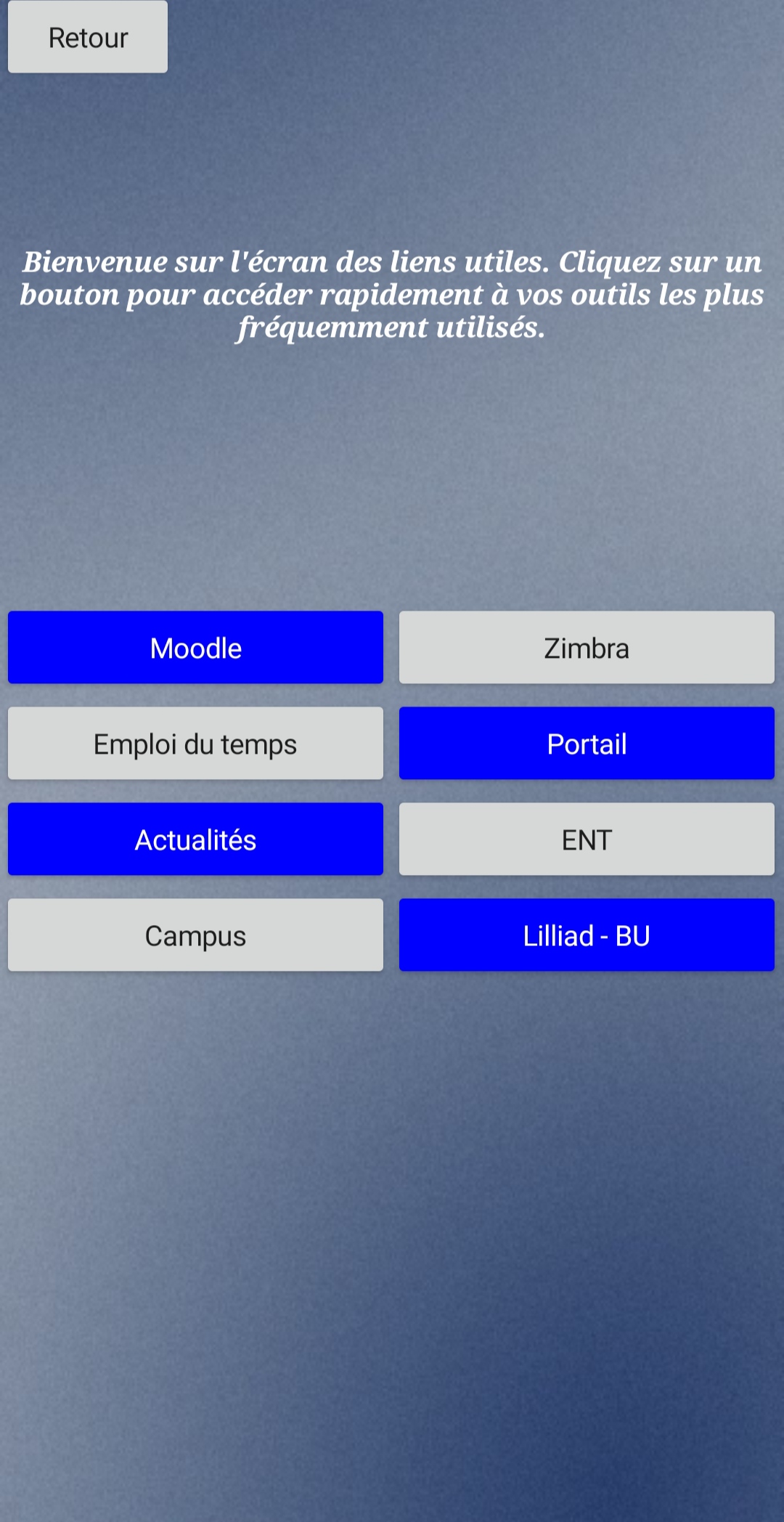 Retour

Bienvenue sur l'écran des liens utiles. Cliquez sur un bouton pour accéder rapidement à vos outils les plus fréquemment utilisés.

Moodle
Zimbra
Emploi du temps
Portail
Actualités
ENT
Campus
Lilliad - BU